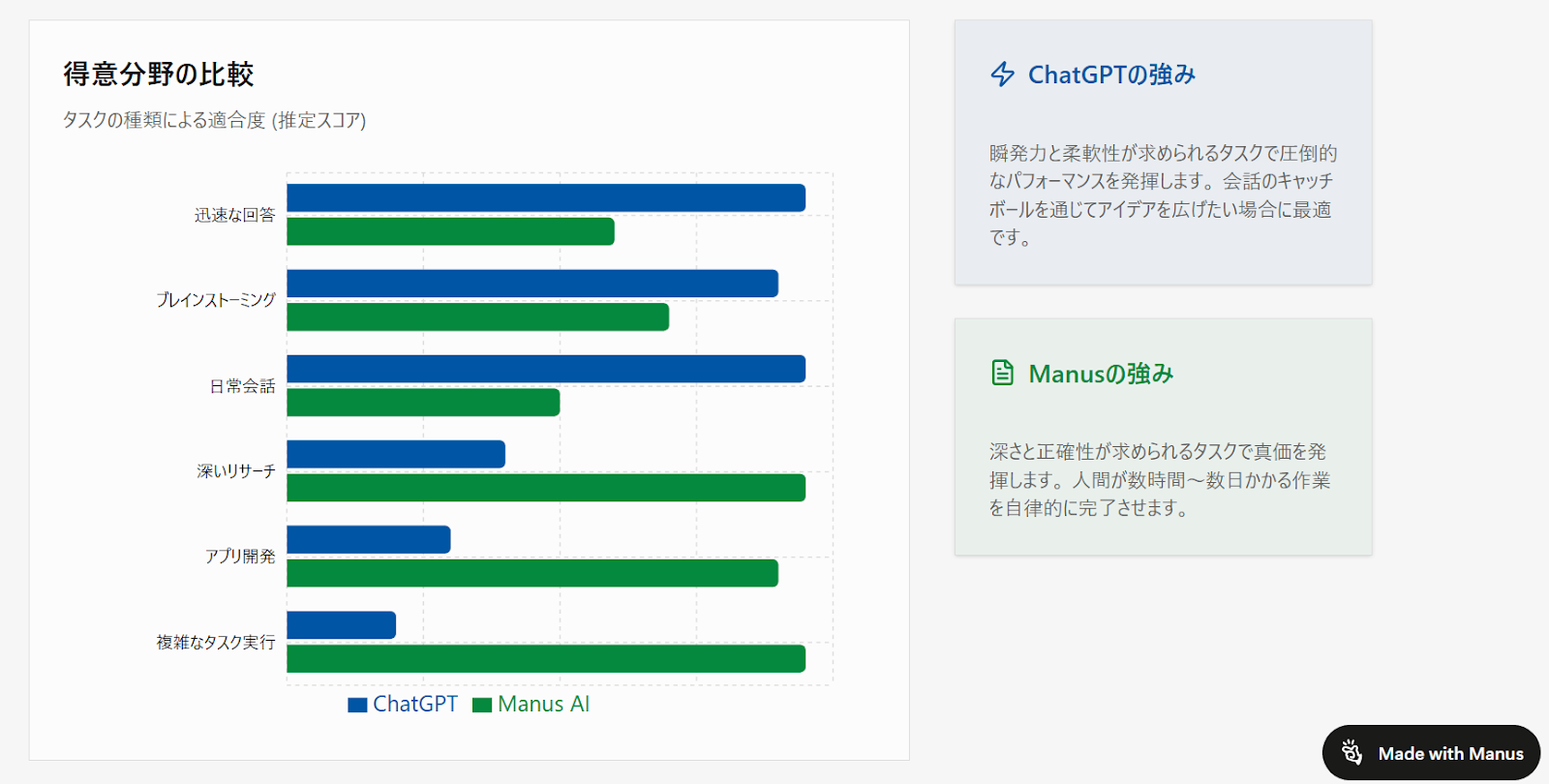 得意分野の比較

タスクの種類による適合度 (推定スコア)

迅速な回答

ブレインストーミング

日常会話

深いリサーチ

アプリ開発

複雑なタスク実行

ChatGPT Manus AI

ChatGPTの強み

瞬発力と柔軟性が求められるタスクで圧倒的なパフォーマンスを発揮します。会話のキャッチボールを通じてアイデアを広げたい場合に最適です。

Manusの強み

深さと正確性が求められるタスクで真価を発揮します。人間が数時間〜数日かかる作業を自律的に完了させます。

Made with Manus